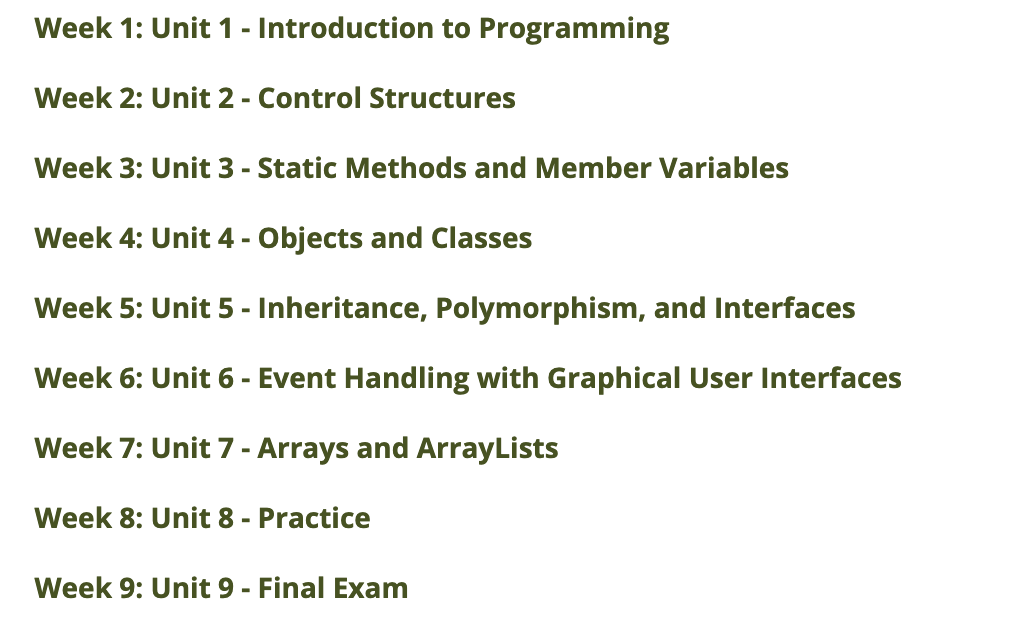 Week 1: Unit 1 - Introduction to Programming

Week 2: Unit 2 - Control Structures

Week 3: Unit 3 - Static Methods and Member Variables

Week 4: Unit 4 - Objects and Classes

Week 5: Unit 5 - Inheritance, Polymorphism, and Interfaces

Week 6: Unit 6 - Event Handling with Graphical User Interfaces

Week 7: Unit 7 - Arrays and ArrayLists

Week 8: Unit 8 - Practice

Week 9: Unit 9 - Final Exam